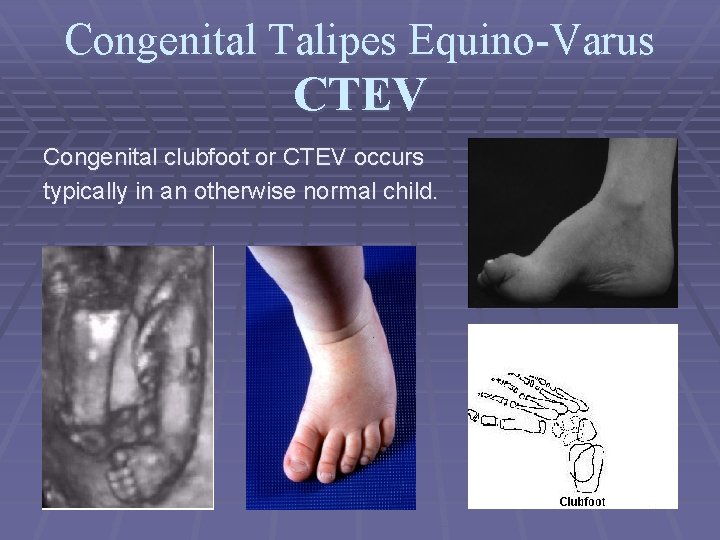 Congenital Talipes Equino-Varus
CTEV

Congenital clubfoot or CTEV occurs typically in an otherwise normal child.

Clubfoot